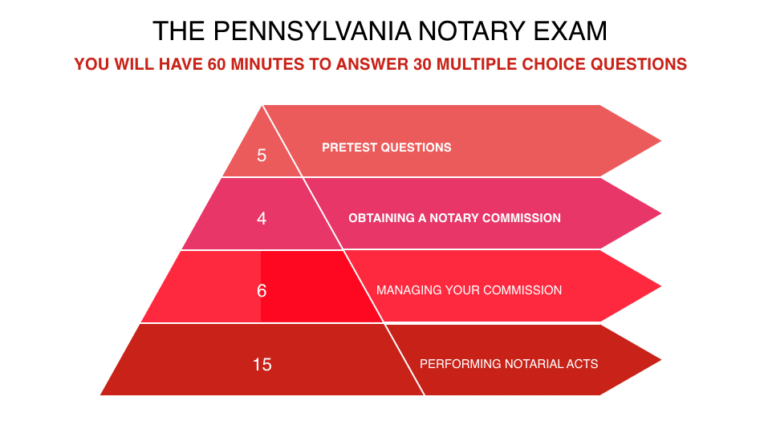 THE PENNSYLVANIA NOTARY EXAM

YOU WILL HAVE 60 MINUTES TO ANSWER 30 MULTIPLE CHOICE QUESTIONS

5 PRETEST QUESTIONS

4 OBTAINING A NOTARY COMMISSION

6 MANAGING YOUR COMMISSION

15 PERFORMING NOTARIAL ACTS